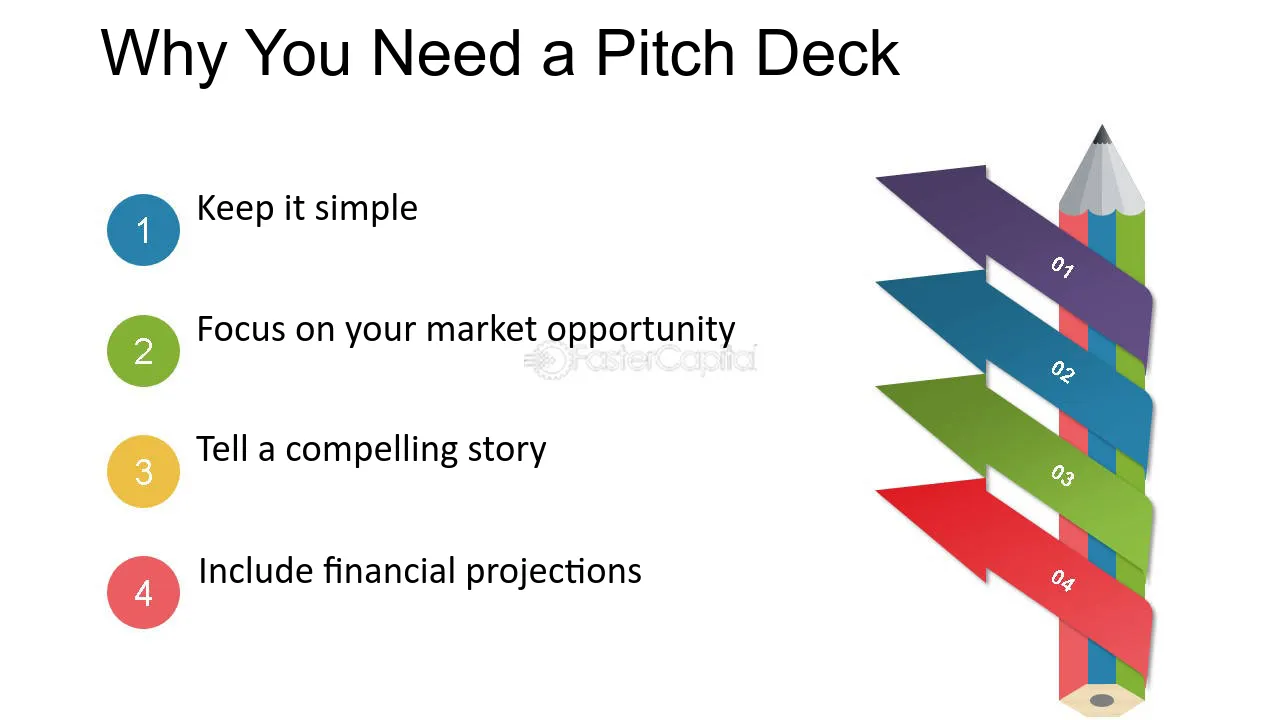 Why You Need a Pitch Deck

1 Keep it simple

2 Focus on your market opportunity

3 Tell a compelling story

4 Include financial projections

01

02

03

04

FasterCapital